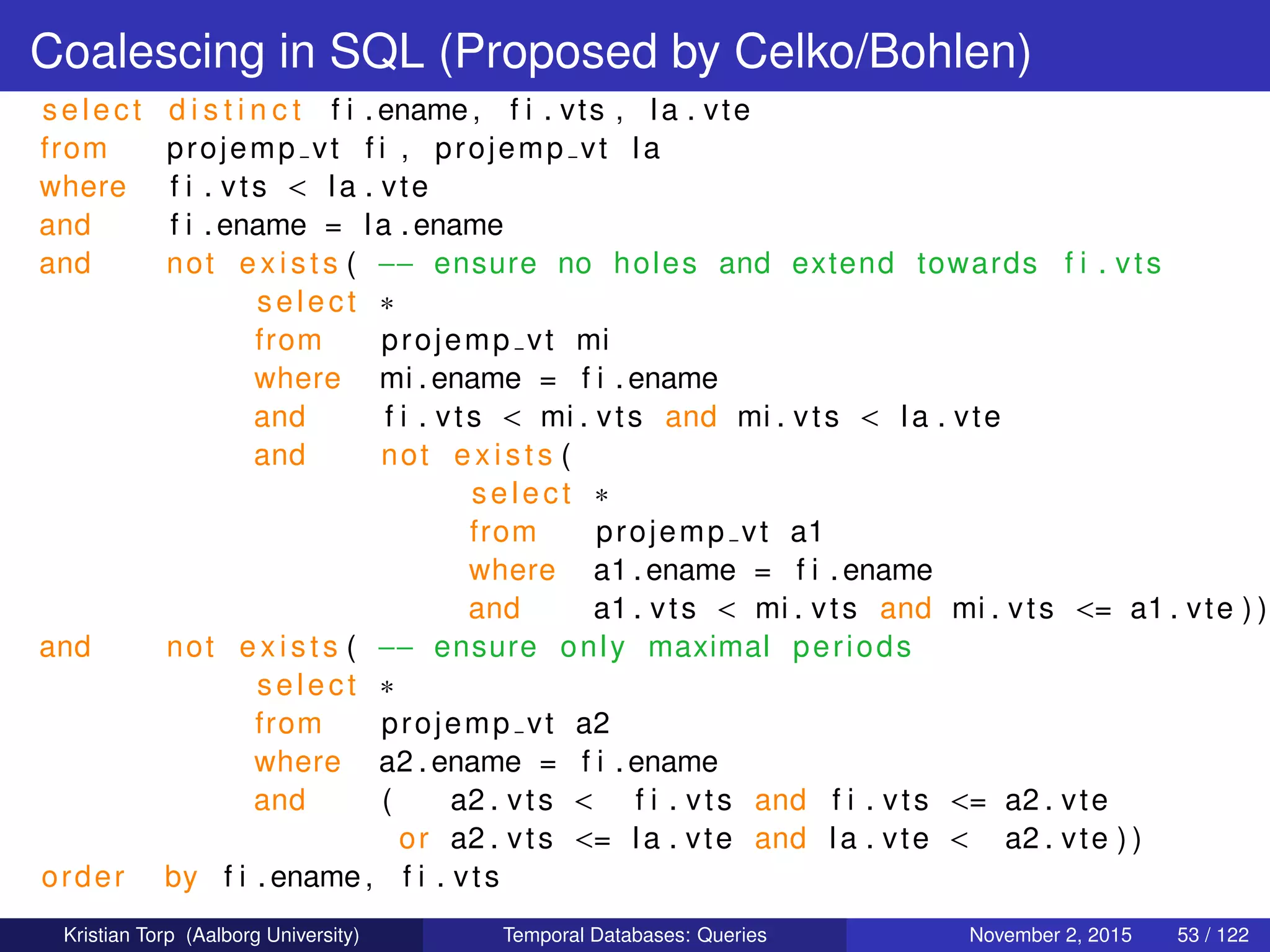 Coalescing in SQL (Proposed by Celko/Bohlen)

select distinct fi.ename, fi.vts, la.vte
from projemp_vt fi, projemp_vt la
where fi.vts < la.vte
and fi.ename = la.ename
and not exists( -- ensure no holes and extend towards fi.vts
select *
from projemp_vt mi
where mi.ename = fi.ename
and fi.vts < mi.vts and mi.vts < la.vte
and not exists(
select *
from projemp_vt a1
where a1.ename = fi.ename
and a1.vts < mi.vts and mi.vts <= a1.vte))
and not exists( -- ensure only maximal periods
select *
from projemp_vt a2
where a2.ename = fi.ename
and ( a2.vts < fi.vts and fi.vts <= a2.vte
or a2.vts <= la.vte and la.vte < a2.vte))
order by fi.ename, fi.vts

Kristian Torp (Aalborg University) Temporal Databases: Queries November 2, 2015 53 / 122